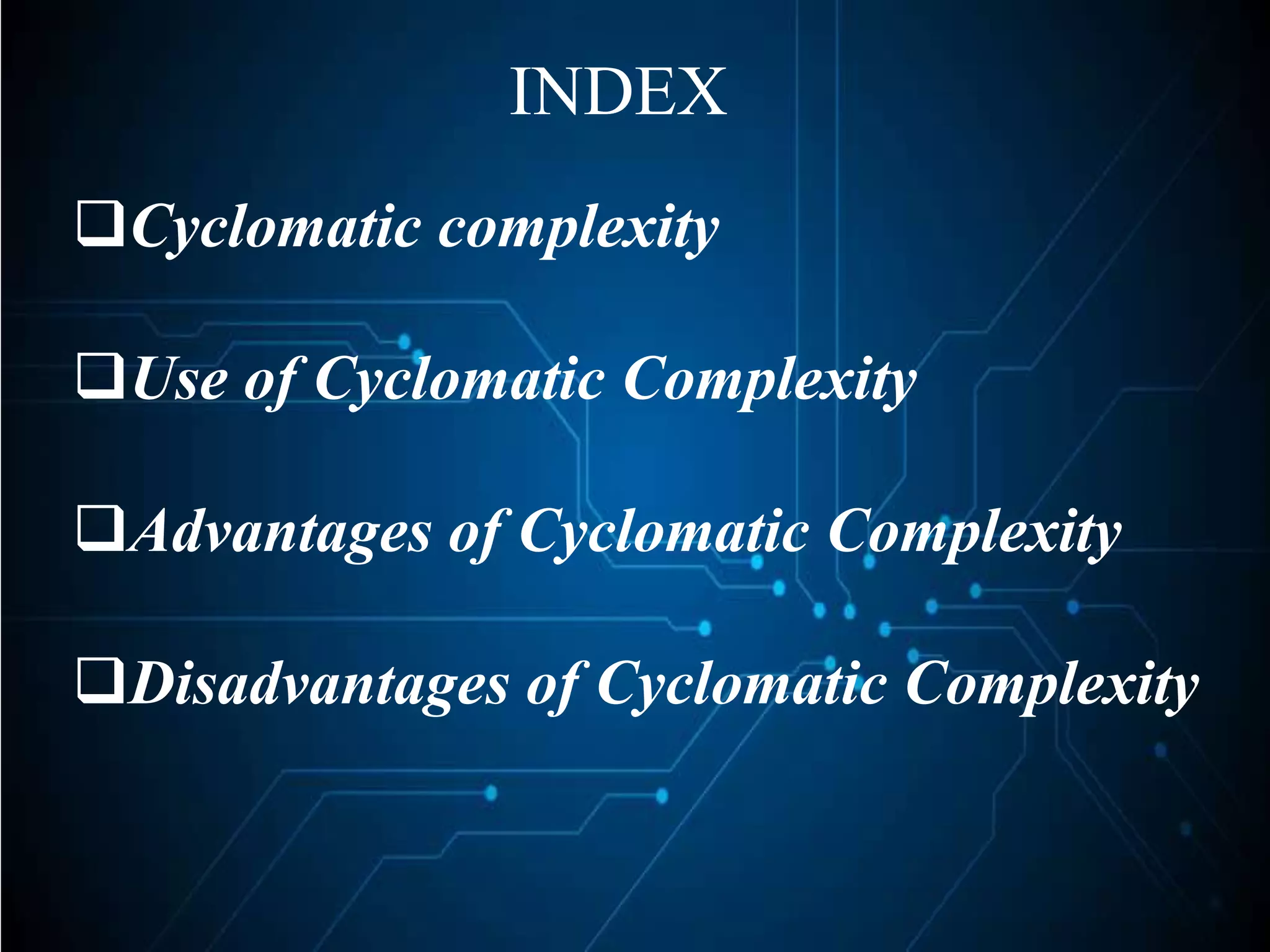 INDEX

❑Cyclomatic complexity

❑Use of Cyclomatic Complexity

❑Advantages of Cyclomatic Complexity

❑Disadvantages of Cyclomatic Complexity